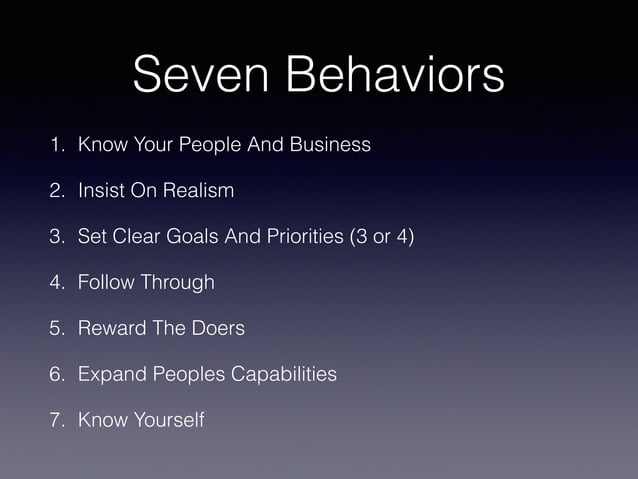 Seven Behaviors

1. Know Your People And Business
2. Insist On Realism
3. Set Clear Goals And Priorities (3 or 4)
4. Follow Through
5. Reward The Doers
6. Expand Peoples Capabilities
7. Know Yourself